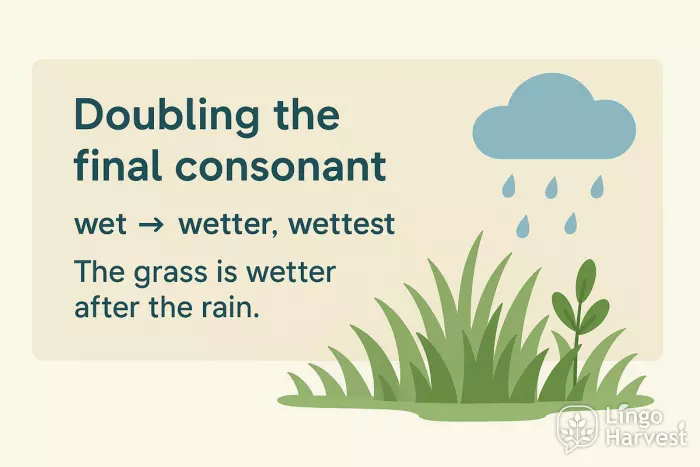 Doubling the final consonant

wet → wetter, wettest

The grass is wetter after the rain.

Lingo Harvest